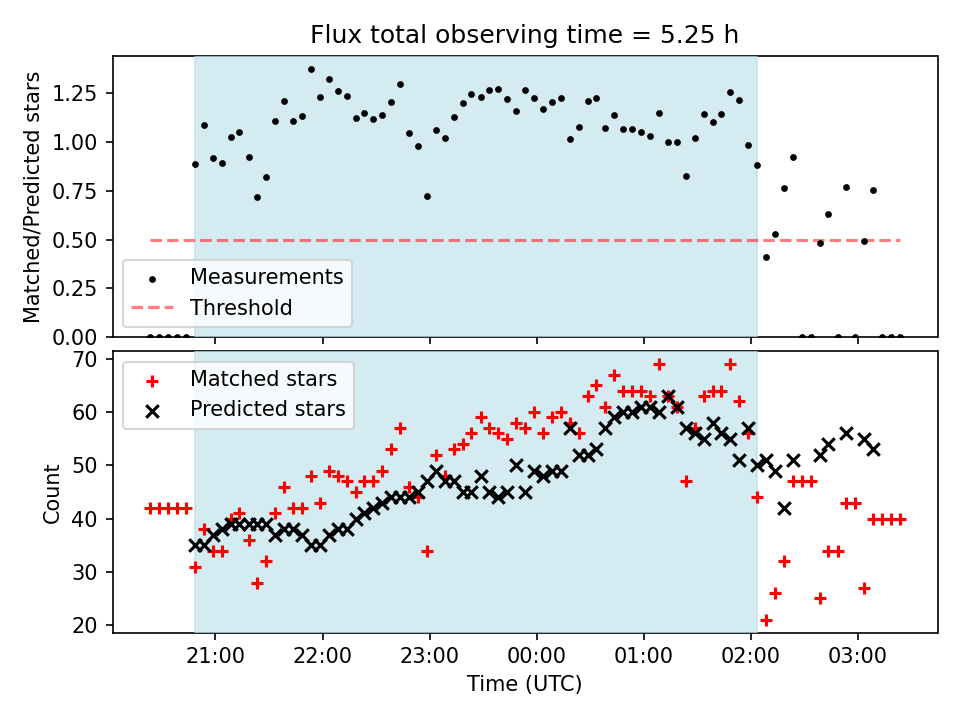 Flux total observing time = 5.25 h

Matched/Predicted stars

1.25
1.00
0.75
0.50
0.25
0.00

Measurements
Threshold

Count

70
60
50
40
30
20

Matched stars
Predicted stars

21:00
22:00
23:00
00:00
01:00
02:00
03:00

Time (UTC)